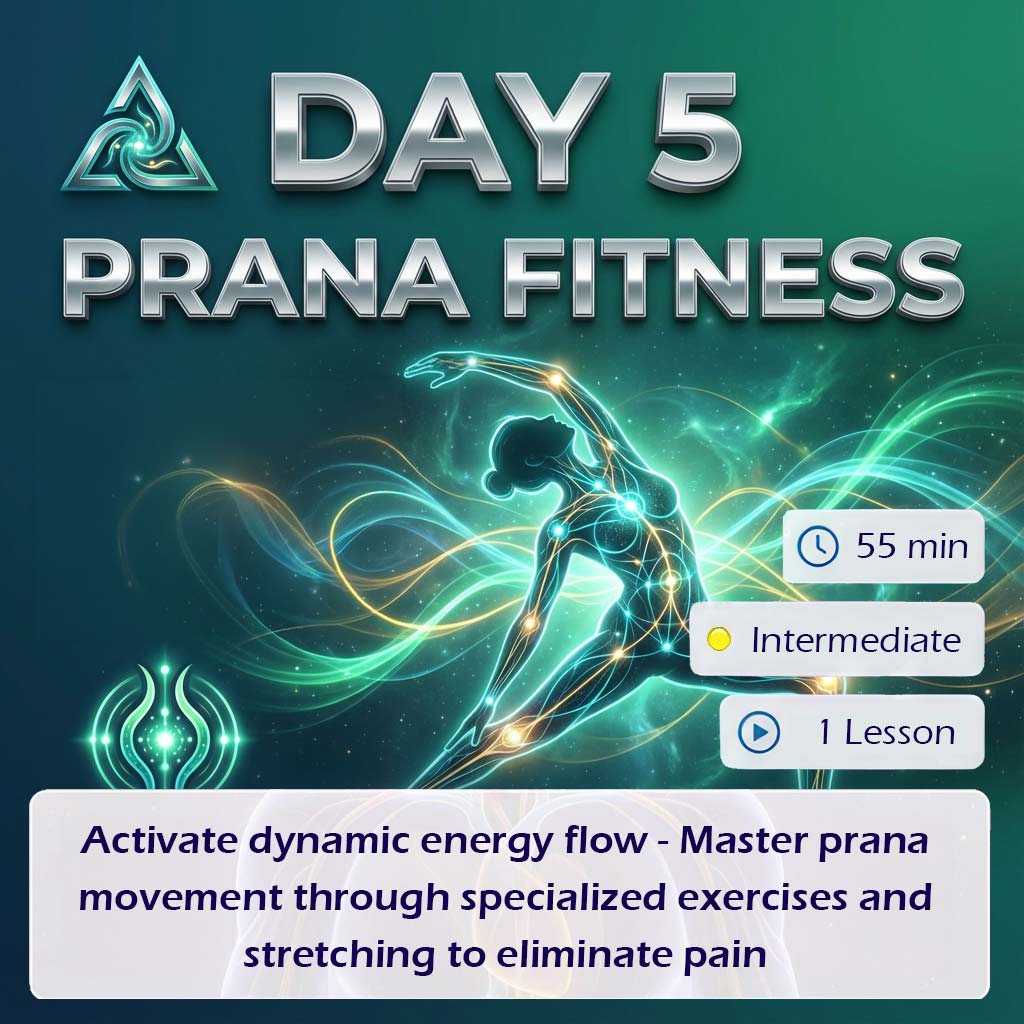 DAY 5
PRANA FITNESS

55 min

Intermediate

1 Lesson

Activate dynamic energy flow - Master prana movement through specialized exercises and stretching to eliminate pain